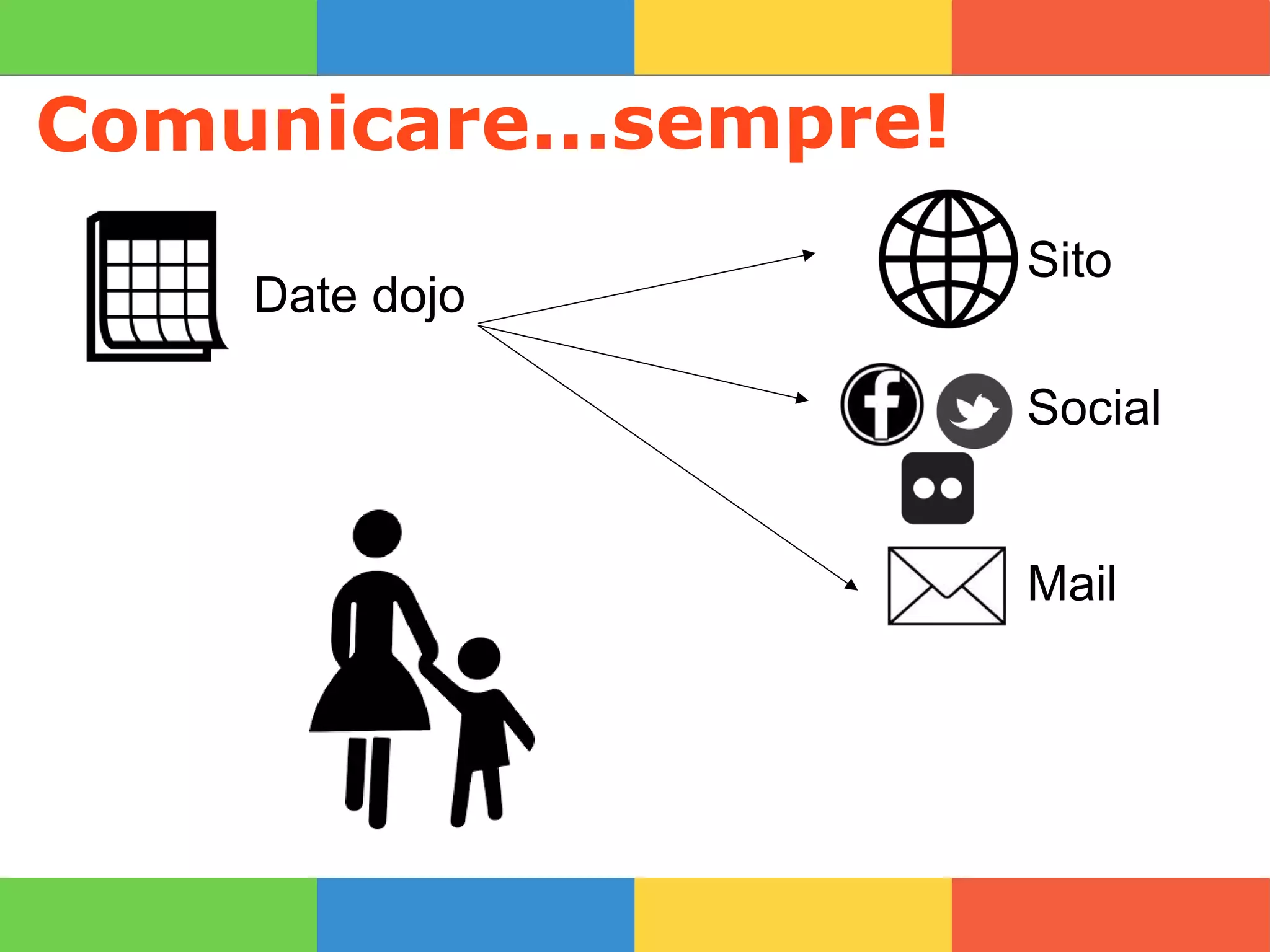 Comunicare...sempre!

Date dojo

Sito

Social

Mail